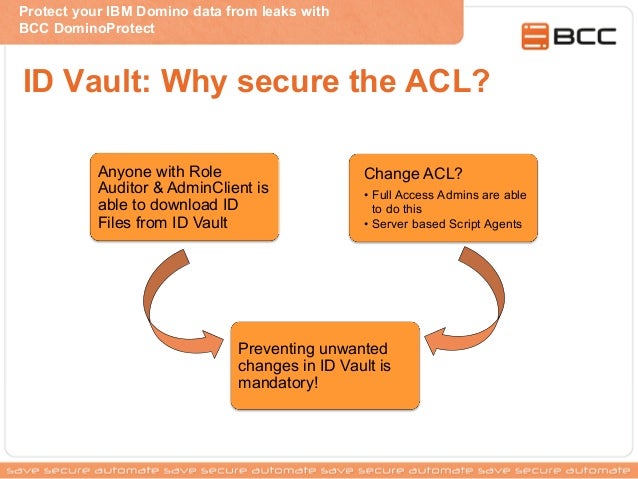 Protect your IBM Domino data from leaks with BCC DominoProtect

BCC

ID Vault: Why secure the ACL?

Anyone with Role Auditor & AdminClient is able to download ID Files from ID Vault

Change ACL?
• Full Access Admins are able to do this
• Server based Script Agents

Preventing unwanted changes in ID Vault is mandatory!

save secure automate save secure automate save secure automate save secure automate